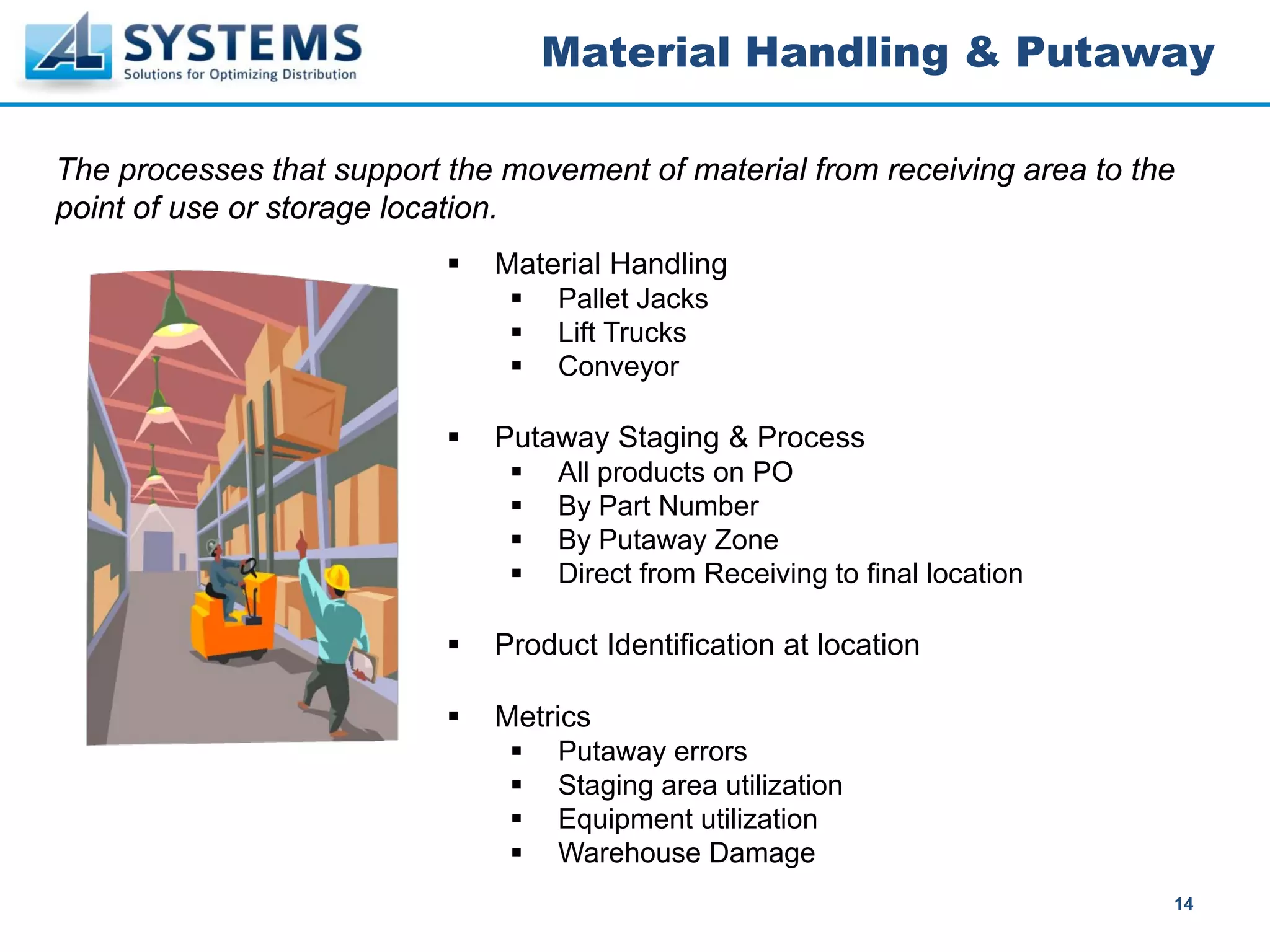 AL SYSTEMS
Solutions for Optimizing Distribution

Material Handling & Putaway

The processes that support the movement of material from receiving area to the point of use or storage location.

▪ Material Handling
  ▪ Pallet Jacks
  ▪ Lift Trucks
  ▪ Conveyor

▪ Putaway Staging & Process
  ▪ All products on PO
  ▪ By Part Number
  ▪ By Putaway Zone
  ▪ Direct from Receiving to final location

▪ Product Identification at location

▪ Metrics
  ▪ Putaway errors
  ▪ Staging area utilization
  ▪ Equipment utilization
  ▪ Warehouse Damage

14